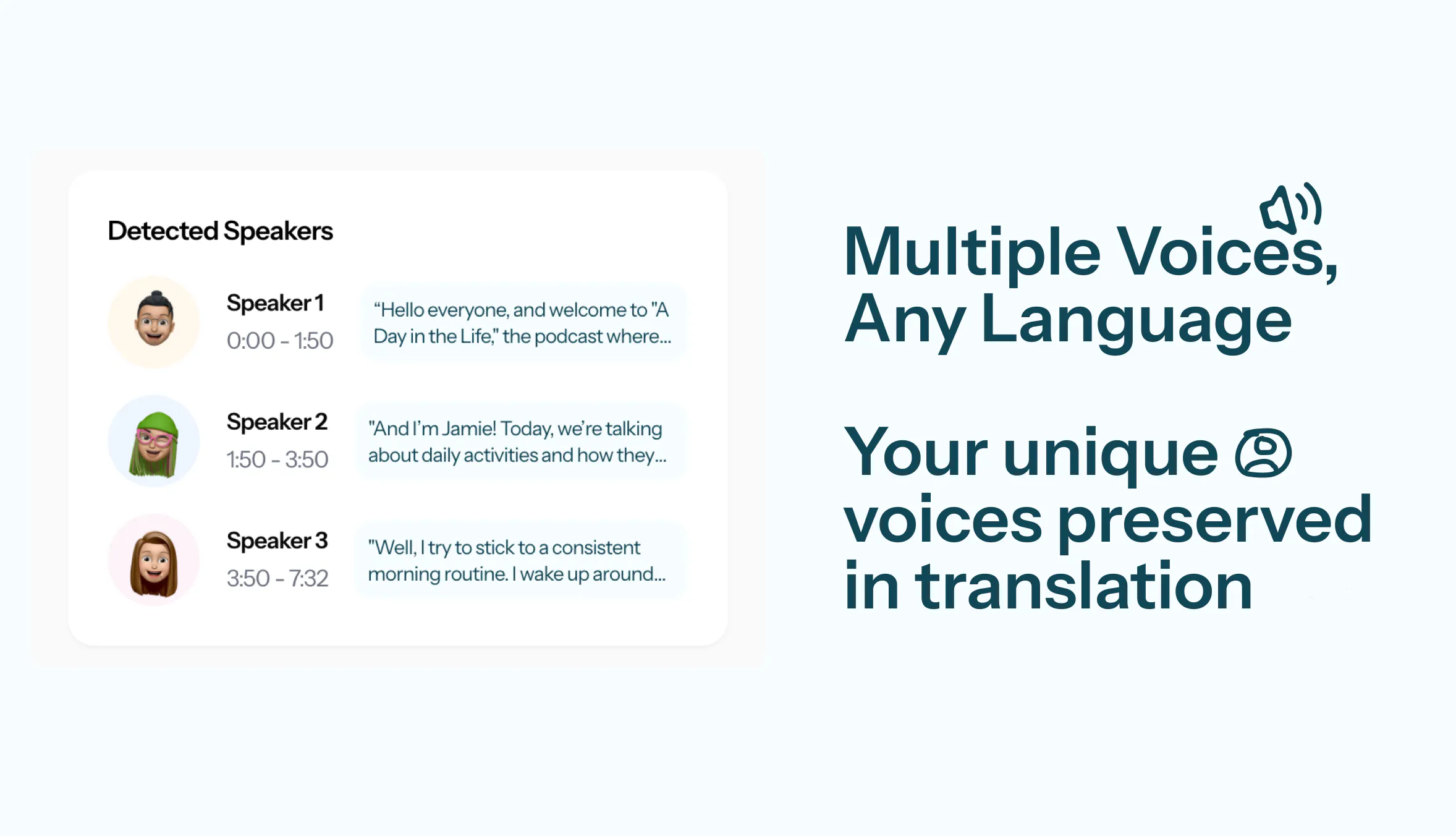 Detected Speakers

Speaker 1
0:00 - 1:50
“Hello everyone, and welcome to "A Day in the Life," the podcast where...

Speaker 2
1:50 - 3:50
"And I’m Jamie! Today, we’re talking about daily activities and how they...

Speaker 3
3:50 - 7:32
"Well, I try to stick to a consistent morning routine. I wake up around...

Multiple Voices, Any Language

Your unique voices preserved in translation